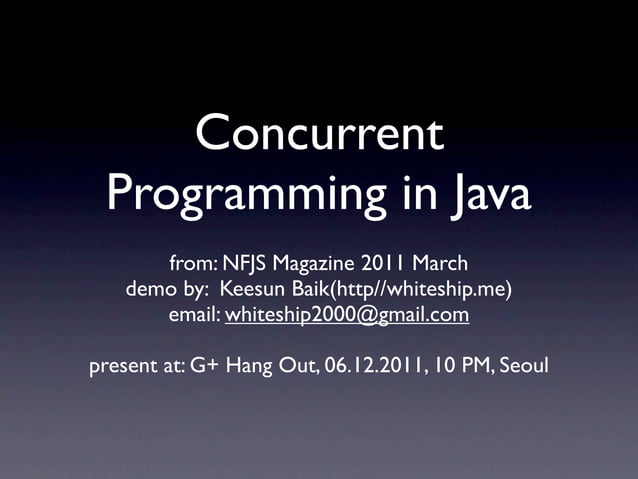 Concurrent Programming in Java

from: NFJS Magazine 2011 March
demo by: Keesun Baik(http//whiteship.me)
email: whiteship2000@gmail.com

present at: G+ Hang Out, 06.12.2011, 10 PM, Seoul